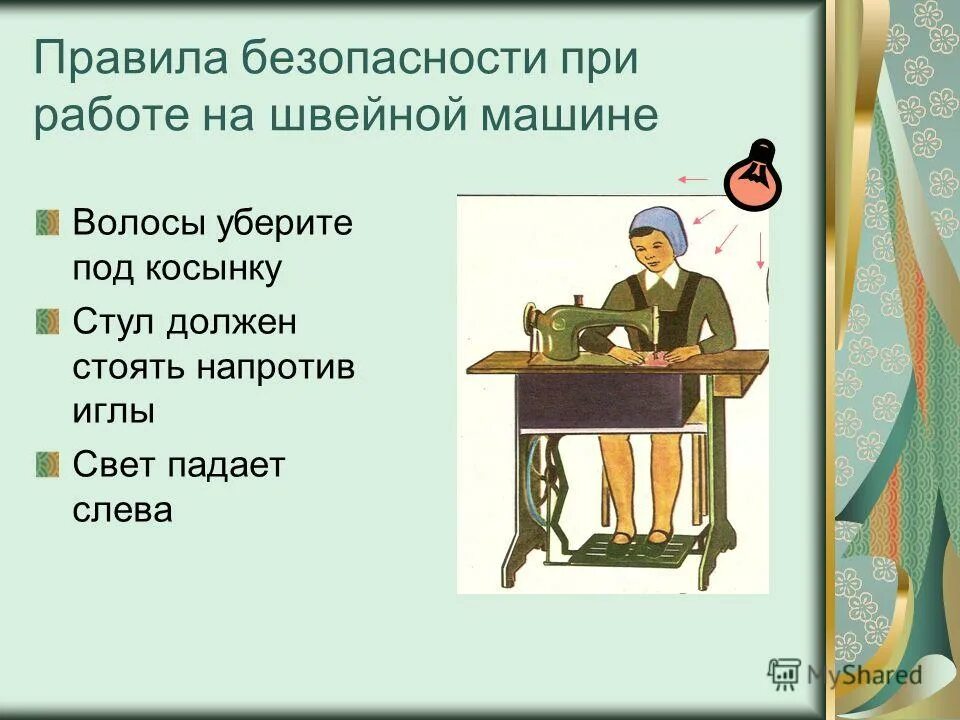 Правила безопасности при работе на швейной машине

Волосы уберите под косынку

Стул должен стоять напротив иглы

Свет падает слева

MyShared